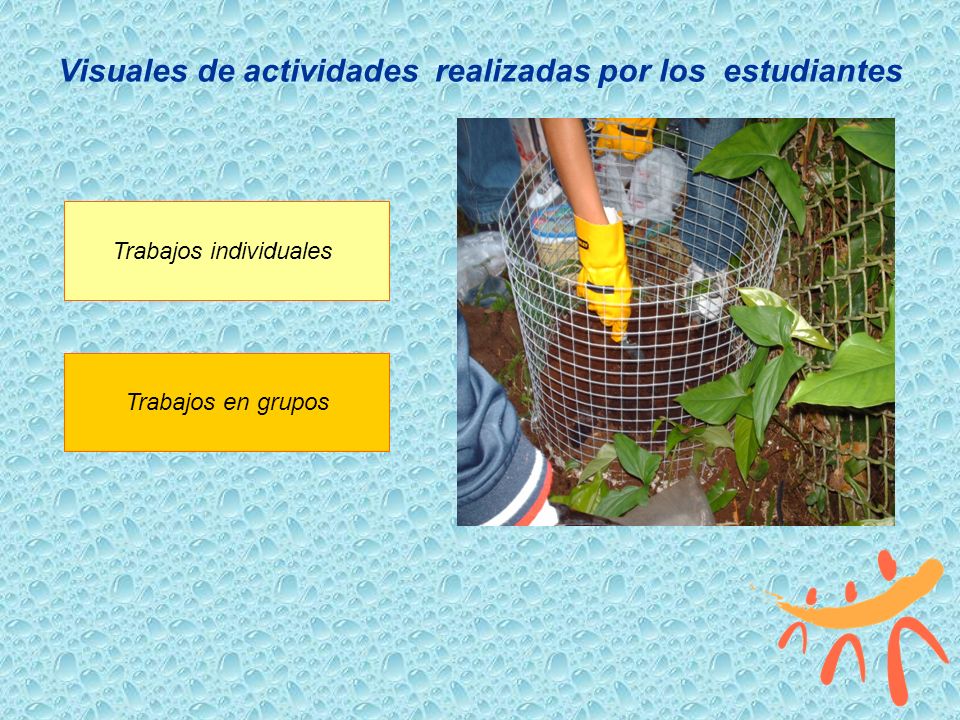 Visuales de actividades realizadas por los estudiantes

Trabajos individuales

Trabajos en grupos